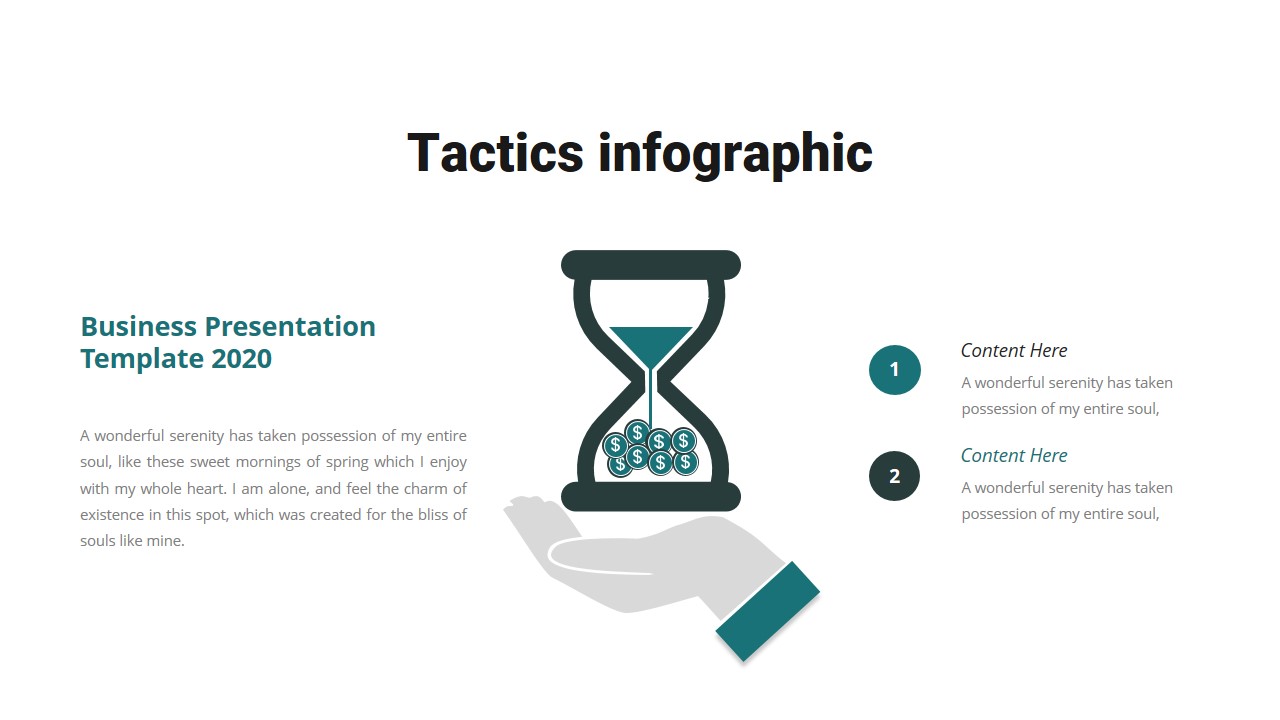 Tactics infographic

Business Presentation Template 2020

A wonderful serenity has taken possession of my entire soul, like these sweet mornings of spring which I enjoy with my whole heart. I am alone, and feel the charm of existence in this spot, which was created for the bliss of souls like mine.

$ $ $ $ $ $ $ $

1

Content Here

A wonderful serenity has taken possession of my entire soul,

2

Content Here

A wonderful serenity has taken possession of my entire soul,